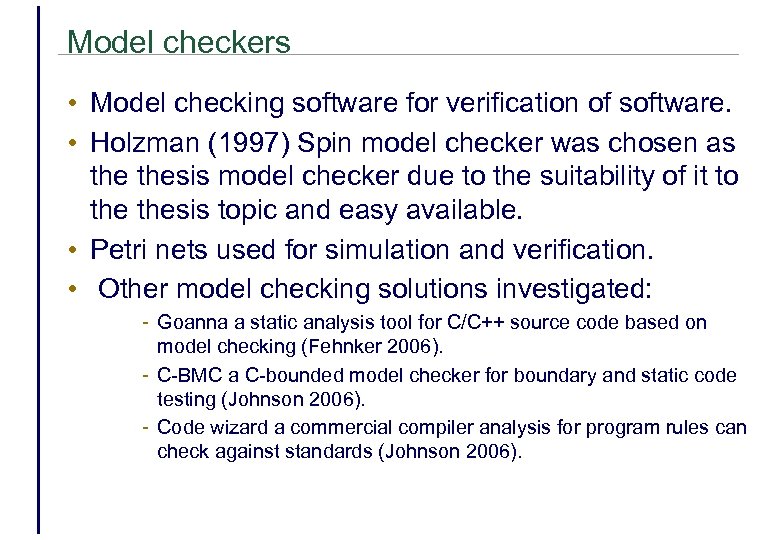 Model checkers

• Model checking software for verification of software.

• Holzman (1997) Spin model checker was chosen as the thesis model checker due to the suitability of it to the thesis topic and easy available.

• Petri nets used for simulation and verification.

• Other model checking solutions investigated:

- Goanna a static analysis tool for C/C++ source code based on model checking (Fehnker 2006).

- C-BMC a C-bounded model checker for boundary and static code testing (Johnson 2006).

- Code wizard a commercial compiler analysis for program rules can check against standards (Johnson 2006).